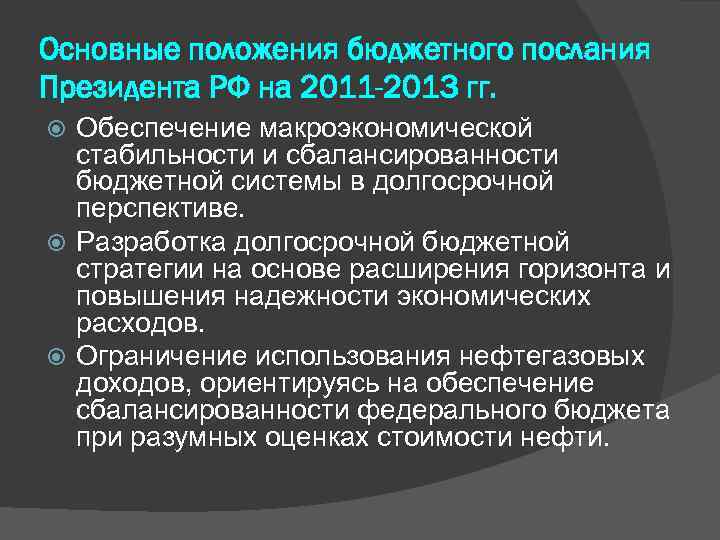 Основные положения бюджетного послания Президента РФ на 2011-2013 гг.

Обеспечение макроэкономической стабильности и сбалансированности бюджетной системы в долгосрочной перспективе.

Разработка долгосрочной бюджетной стратегии на основе расширения горизонта и повышения надежности экономических расходов.

Ограничение использования нефтегазовых доходов, ориентируясь на обеспечение сбалансированности федерального бюджета при разумных оценках стоимости нефти.